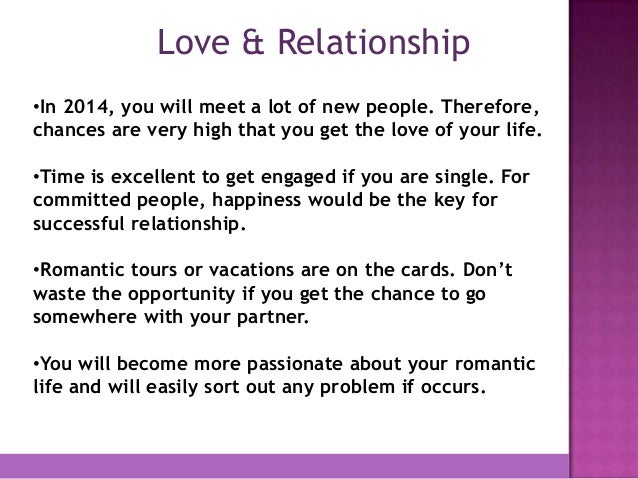 Love & Relationship

•In 2014, you will meet a lot of new people. Therefore, chances are very high that you get the love of your life.

•Time is excellent to get engaged if you are single. For committed people, happiness would be the key for successful relationship.

•Romantic tours or vacations are on the cards. Don't waste the opportunity if you get the chance to go somewhere with your partner.

•You will become more passionate about your romantic life and will easily sort out any problem if occurs.